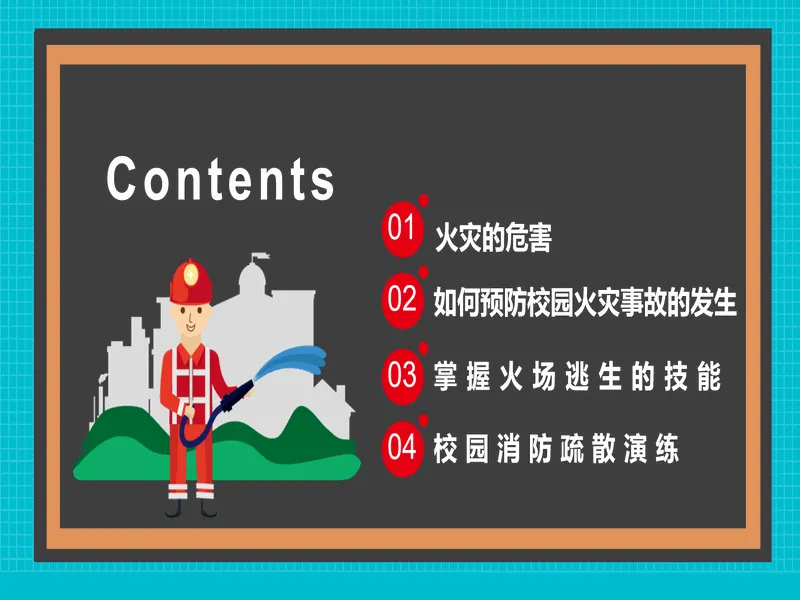 Contents

01 火灾的危害

02 如何预防校园火灾事故的发生

03 掌握火场逃生的技能

04 校园消防疏散演练